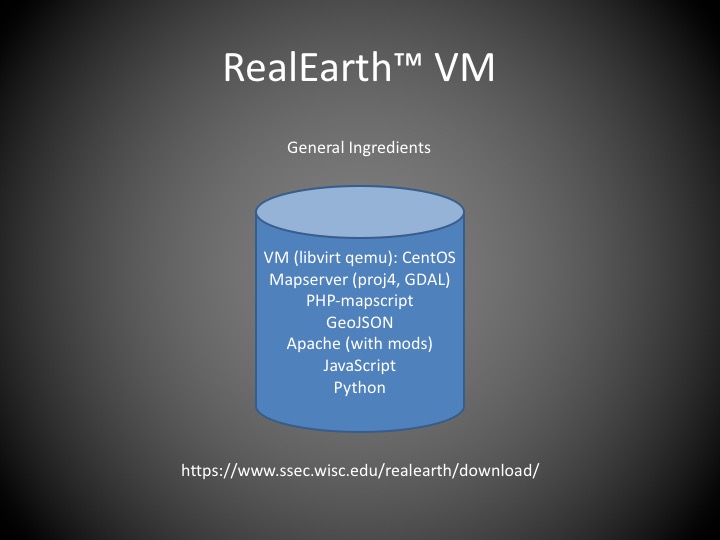 RealEarth™ VM

General Ingredients

VM (libvirt qemu): CentOS
Mapserver (proj4, GDAL)
PHP-mapscript
GeoJSON
Apache (with mods)
JavaScript
Python

https://www.ssec.wisc.edu/realearth/download/